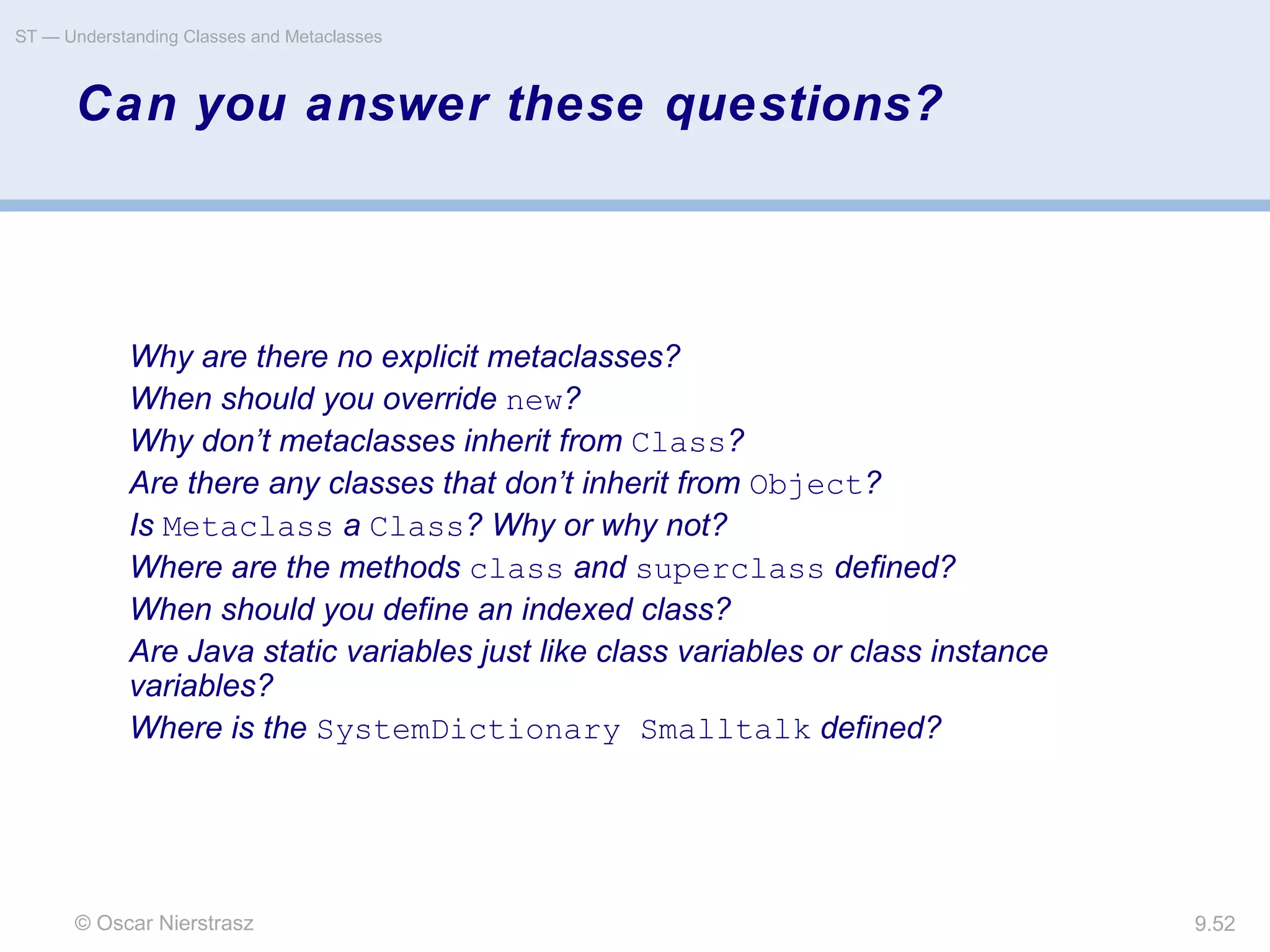 ST — Understanding Classes and Metaclasses

Can you answer these questions?

Why are there no explicit metaclasses?
When should you override new?
Why don't metaclasses inherit from Class?
Are there any classes that don't inherit from Object?
Is Metaclass a Class? Why or why not?
Where are the methods class and superclass defined?
When should you define an indexed class?
Are Java static variables just like class variables or class instance variables?
Where is the SystemDictionary Smalltalk defined?

© Oscar Nierstrasz

9.52